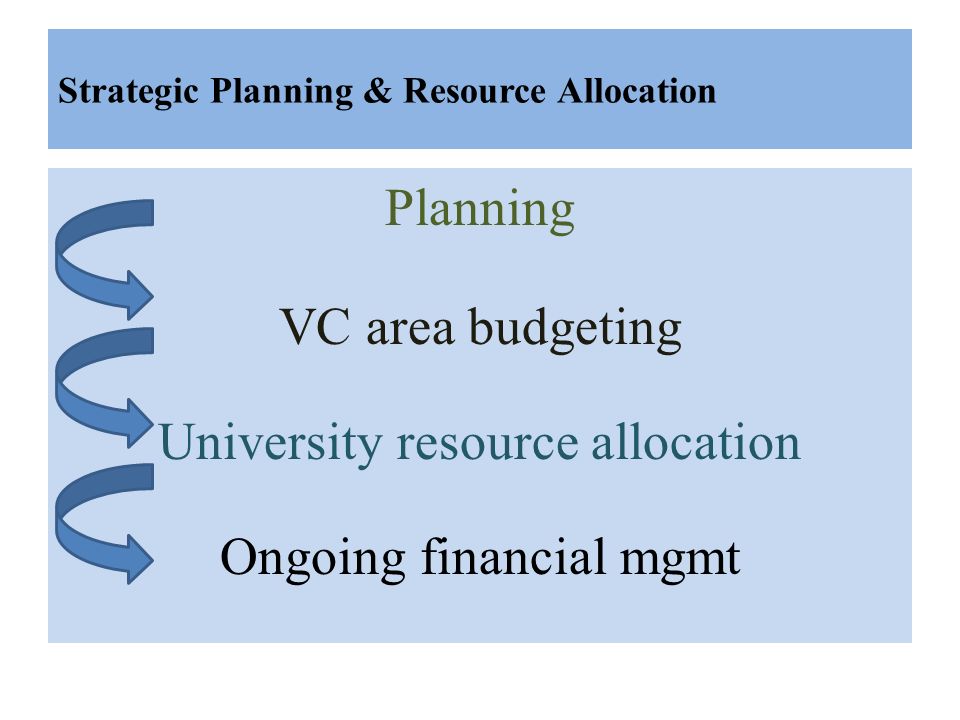 Strategic Planning & Resource Allocation

Planning

VC area budgeting

University resource allocation

Ongoing financial mgmt